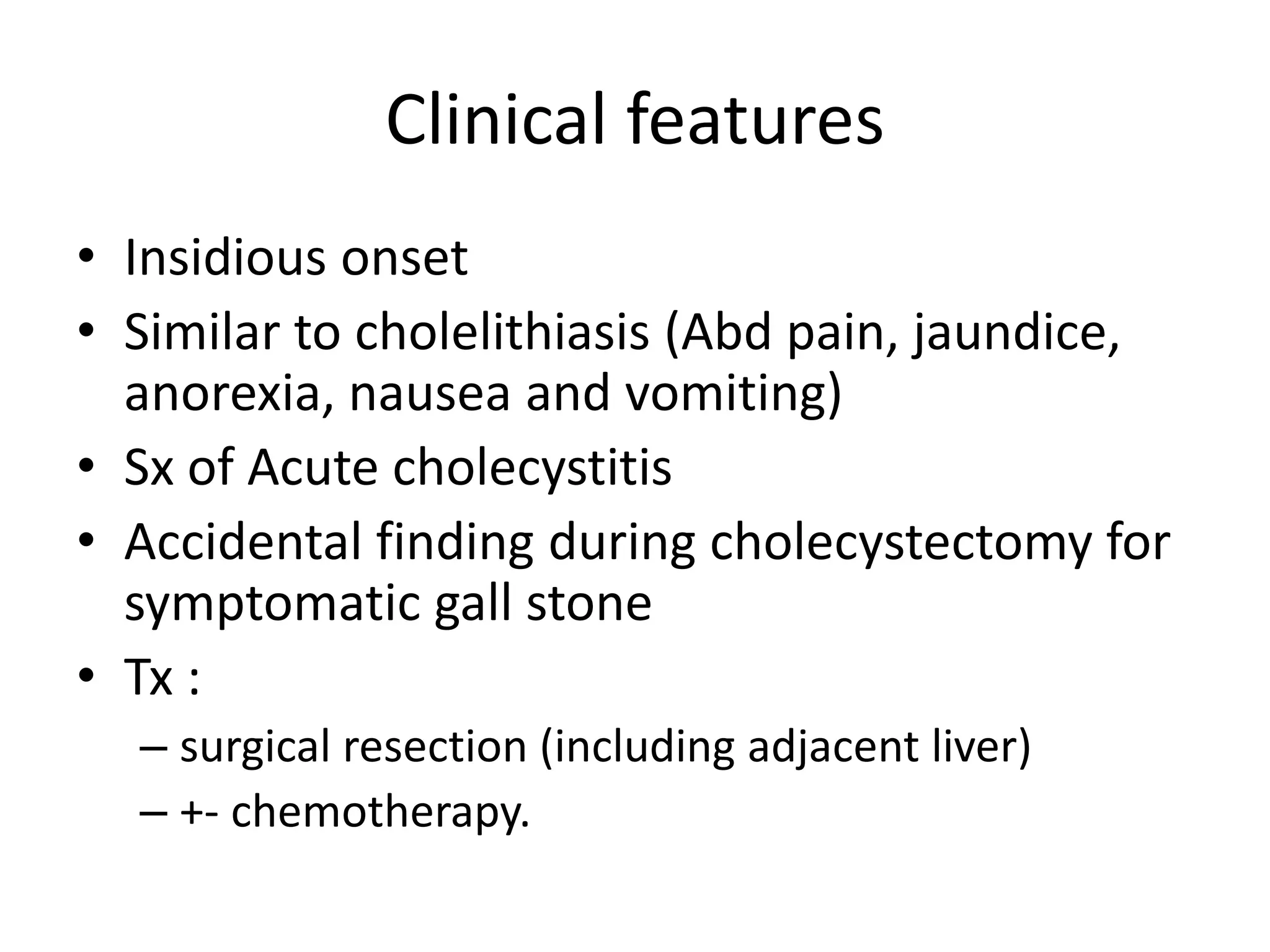 Clinical features

• Insidious onset
• Similar to cholelithiasis (Abd pain, jaundice, anorexia, nausea and vomiting)
• Sx of Acute cholecystitis
• Accidental finding during cholecystectomy for symptomatic gall stone
• Tx :
– surgical resection (including adjacent liver)
– +- chemotherapy.